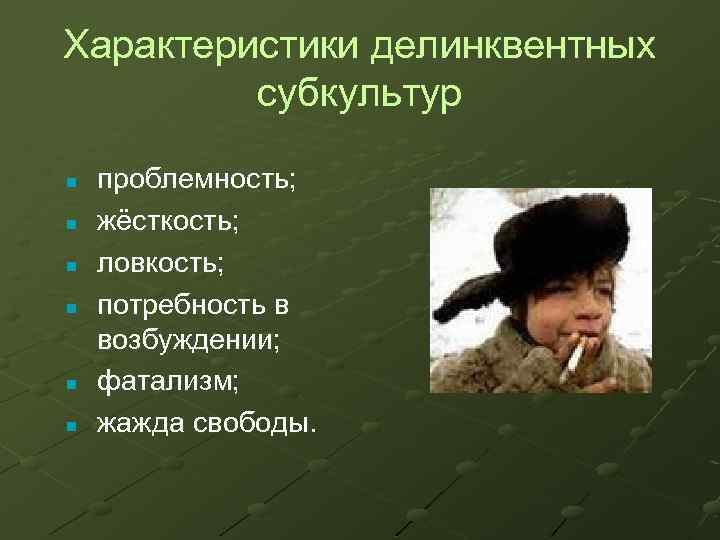 Характеристики делинквентных субкультур

- проблемность;
- жёсткость;
- ловкость;
- потребность в возбуждении;
- фатализм;
- жажда свободы.